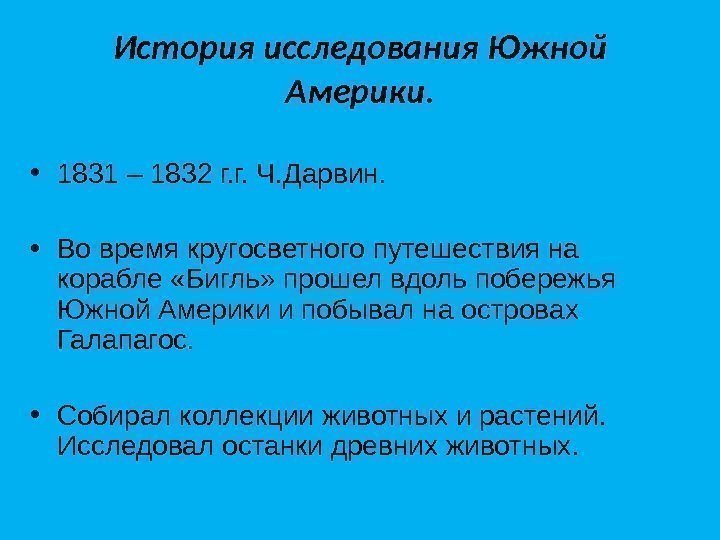 История исследования Южной Америки.

• 1831 – 1832 г.г. Ч.Дарвин.

• Во время кругосветного путешествия на корабле «Бигль» прошел вдоль побережья Южной Америки и побывал на островах Галапагос.

• Собирал коллекции животных и растений. Исследовал останки древних животных.